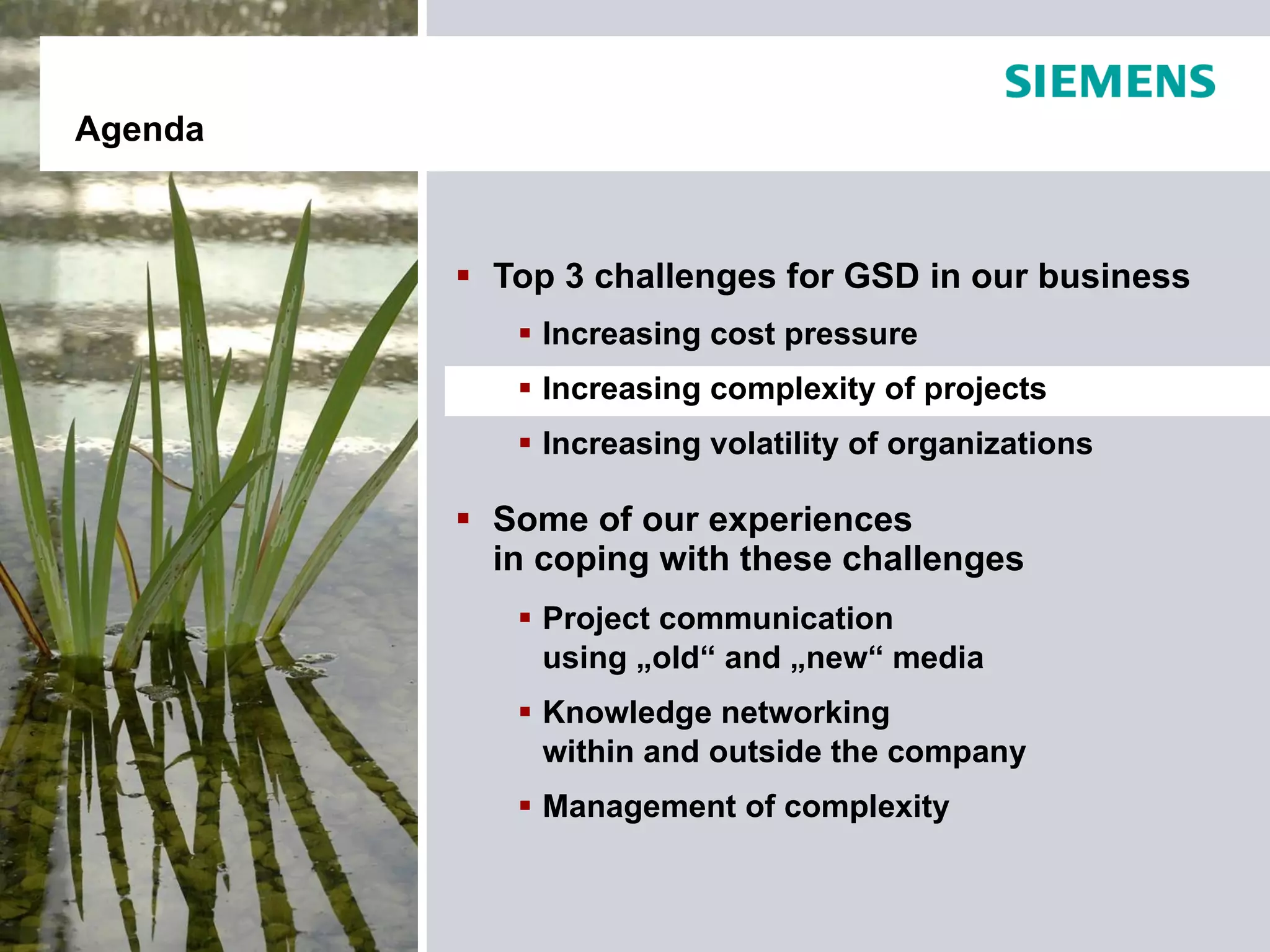 SIEMENS

Agenda

▪ Top 3 challenges for GSD in our business

▪ Increasing cost pressure

▪ Increasing complexity of projects

▪ Increasing volatility of organizations

▪ Some of our experiences in coping with these challenges

▪ Project communication using „old“ and „new“ media

▪ Knowledge networking within and outside the company

▪ Management of complexity